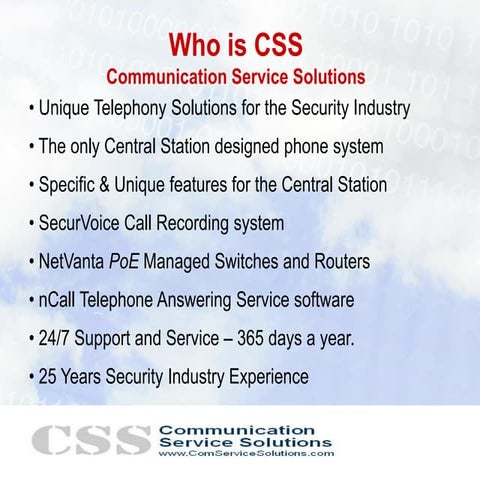 Who is CSS
Communication Service Solutions

• Unique Telephony Solutions for the Security Industry

• The only Central Station designed phone system

• Specific & Unique features for the Central Station

• SecurVoice Call Recording system

• NetVanta PoE Managed Switches and Routers

• nCall Telephone Answering Service software

• 24/7 Support and Service – 365 days a year.

• 25 Years Security Industry Experience

CSS Communication Service Solutions
www.ComServiceSolutions.com